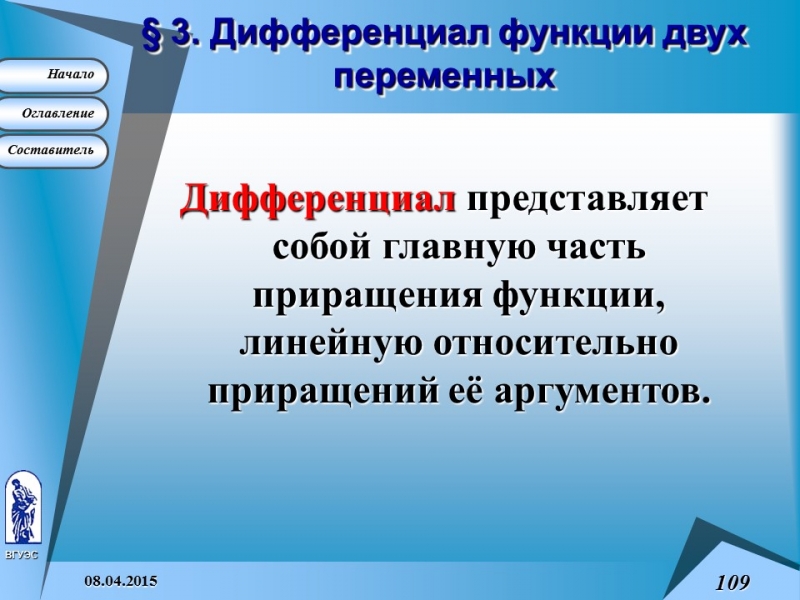 § 3. Дифференциал функции двух переменных

Начало

Оглавление

Составитель

Дифференциал представляет собой главную часть приращения функции, линейную относительно приращений её аргументов.

ВГУЭС

08.04.2015

109